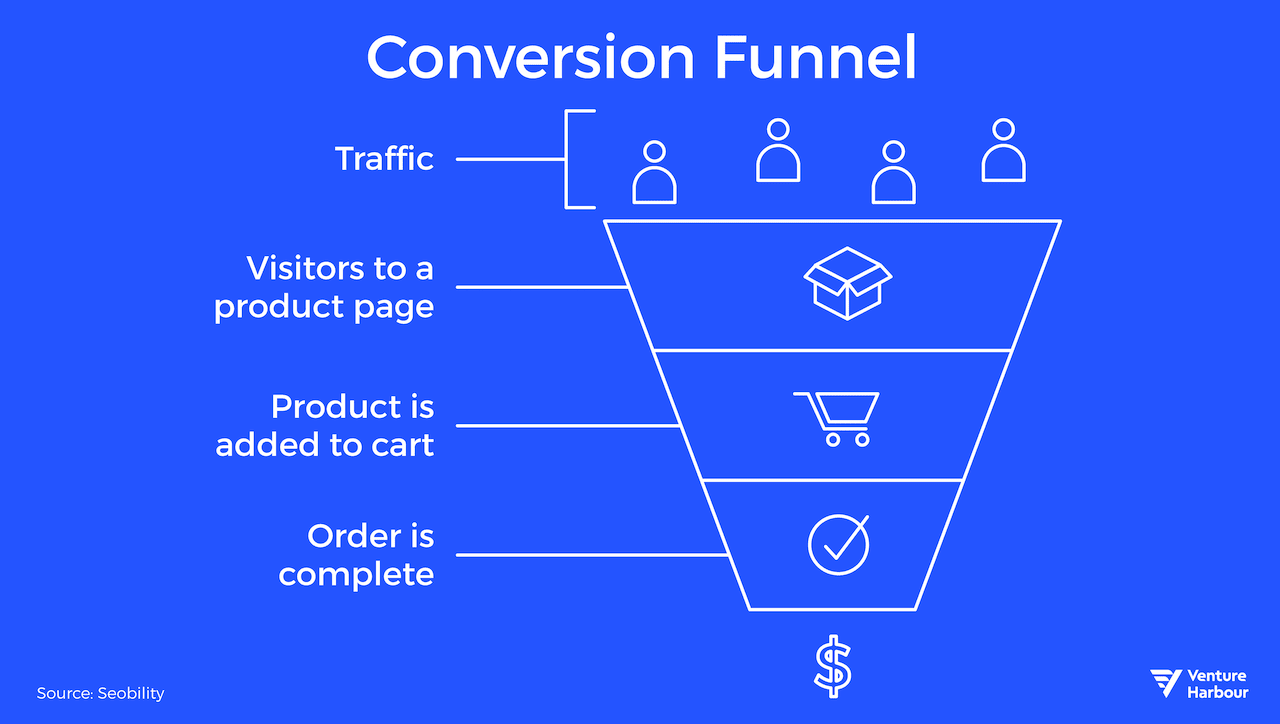 Conversion Funnel

Traffic

Visitors to a product page

Product is added to cart

Order is complete

$

Source: Seobility

Venture Harbour